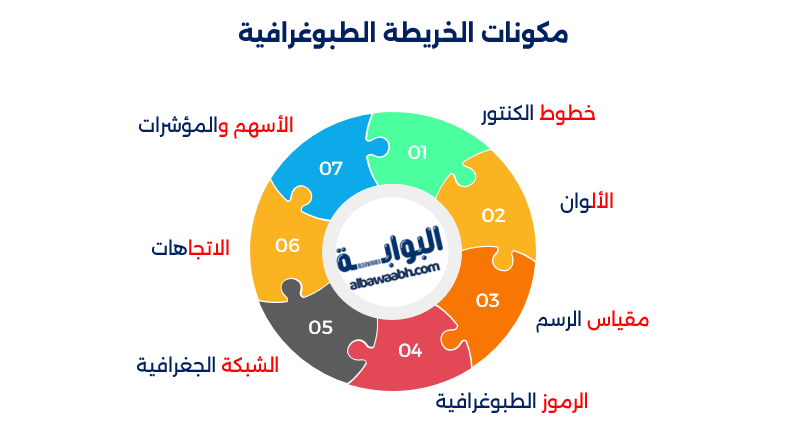 مكونات الخريطة الطبوغرافية

01
خطوط الكنتور

02
الألوان

03
مقياس الرسم

04
الرموز الطبوغرافية

05
الشبكة الجغرافية

06
الاتجاهات

07
الأسهم والمؤشرات

البوابة
albawaabh.com